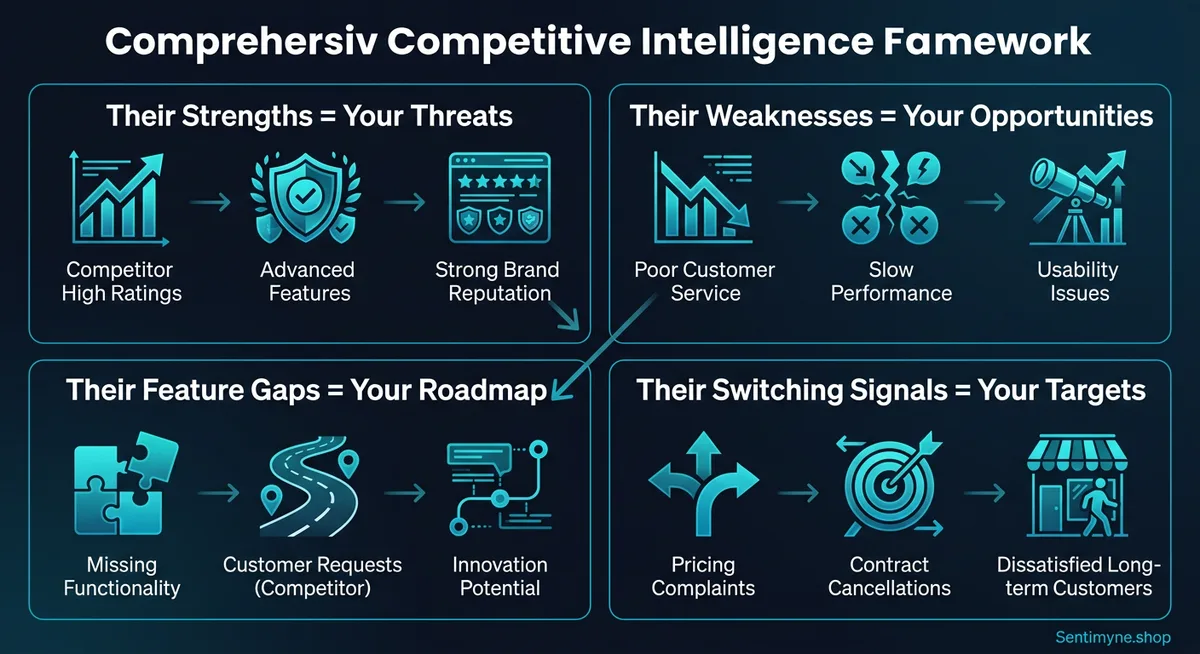 Comprehersiv Competitive Intelligence Famework

Their Strengths = Your Threats

Competitor High Ratings

Advanced Features

Strong Brand Reputation

Their Weaknesses = Your Opportunities

Poor Customer Service

Slow Performance

Usability Issues

Their Feature Gaps = Your Roadmap

Missing Functionality

Customer Requests (Competitor)

Innovation Potential

Their Switching Signals = Your Targets

Pricing Complaints

Contract Cancellations

Dissatisfied Long-term Customers

Sentimyne.shop